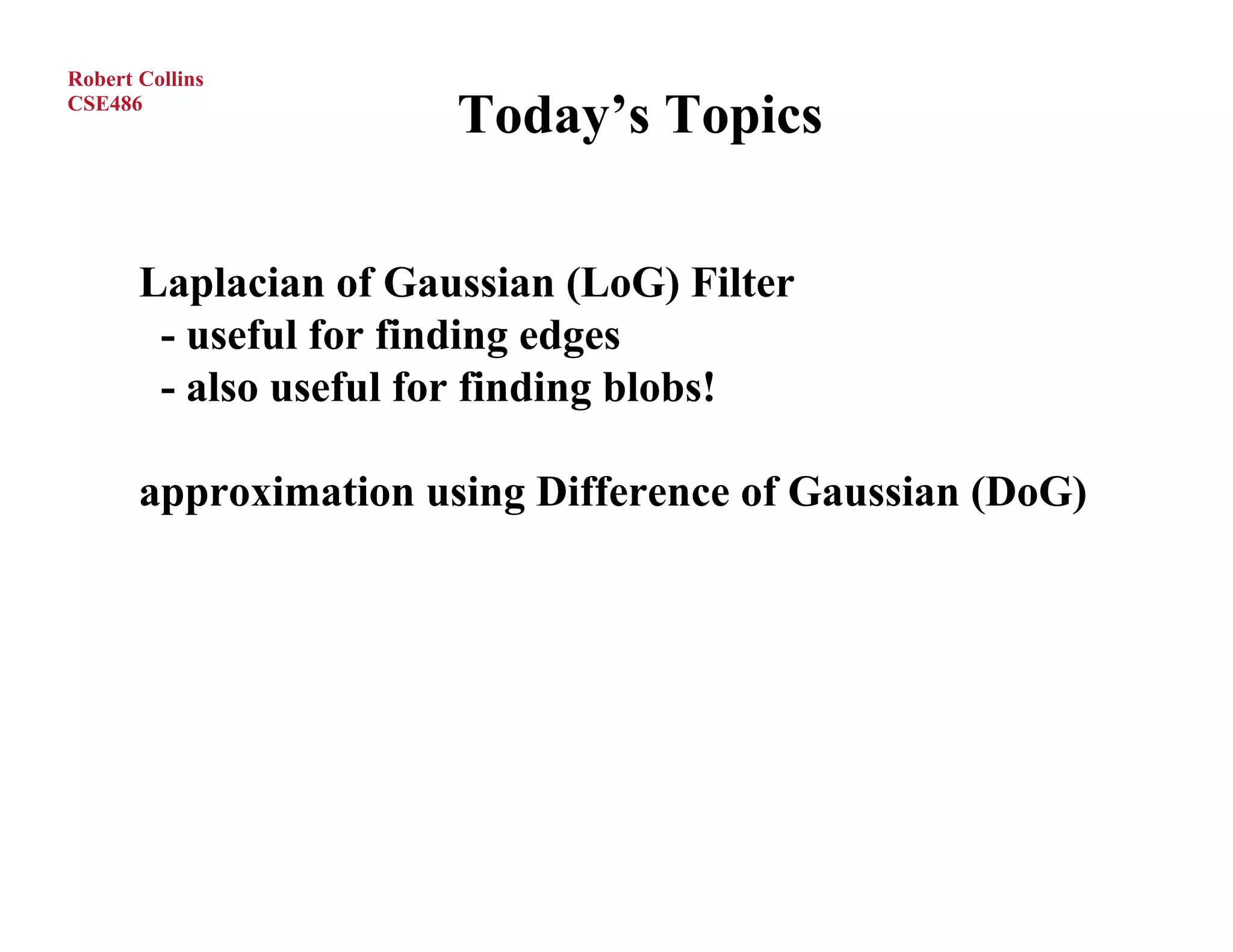 Robert Collins
CSE486

Today’s Topics

Laplacian of Gaussian (LoG) Filter
- useful for finding edges
- also useful for finding blobs!

approximation using Difference of Gaussian (DoG)